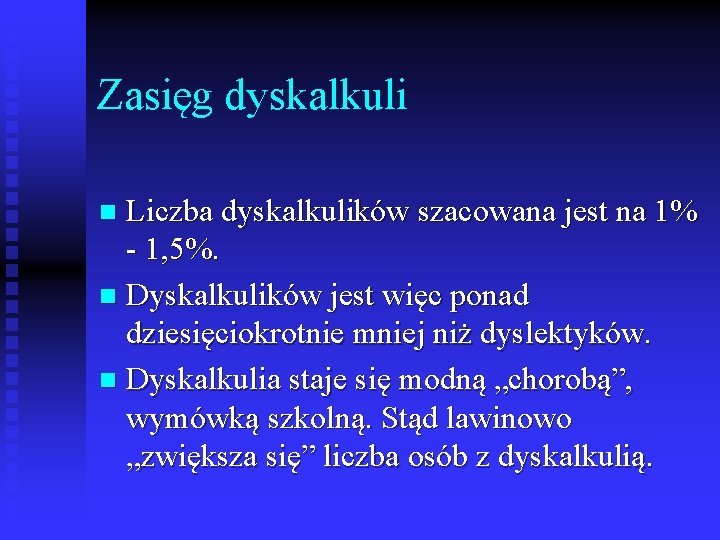 Zasięg dyskalkuli

- Liczba dyskalkulików szacowana jest na 1% - 1,5%.
- Dyskalkulików jest więc ponad dziesięciokrotnie mniej niż dyslektyków.
- Dyskalkulia staje się modną „chorobą”, wymówką szkolną. Stąd lawinowo „zwiększa się” liczba osób z dyskalkulią.